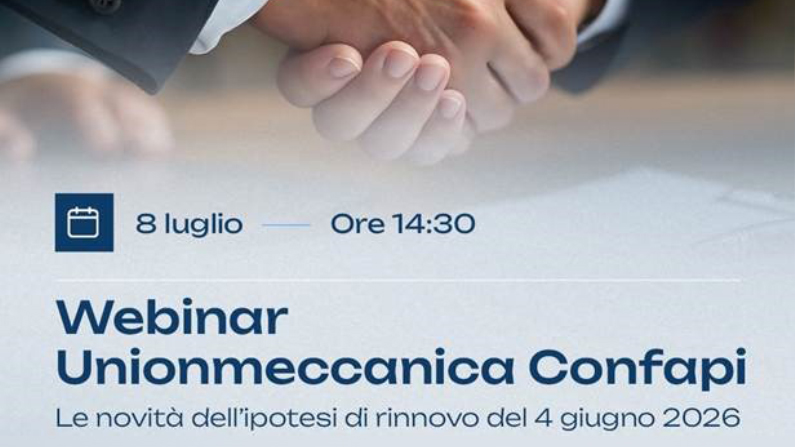 8 luglio — Ore 14:30

Webinar
Unionmeccanica Confapi

Le novità dell'ipotesi di rinnovo del 4 giugno 2026